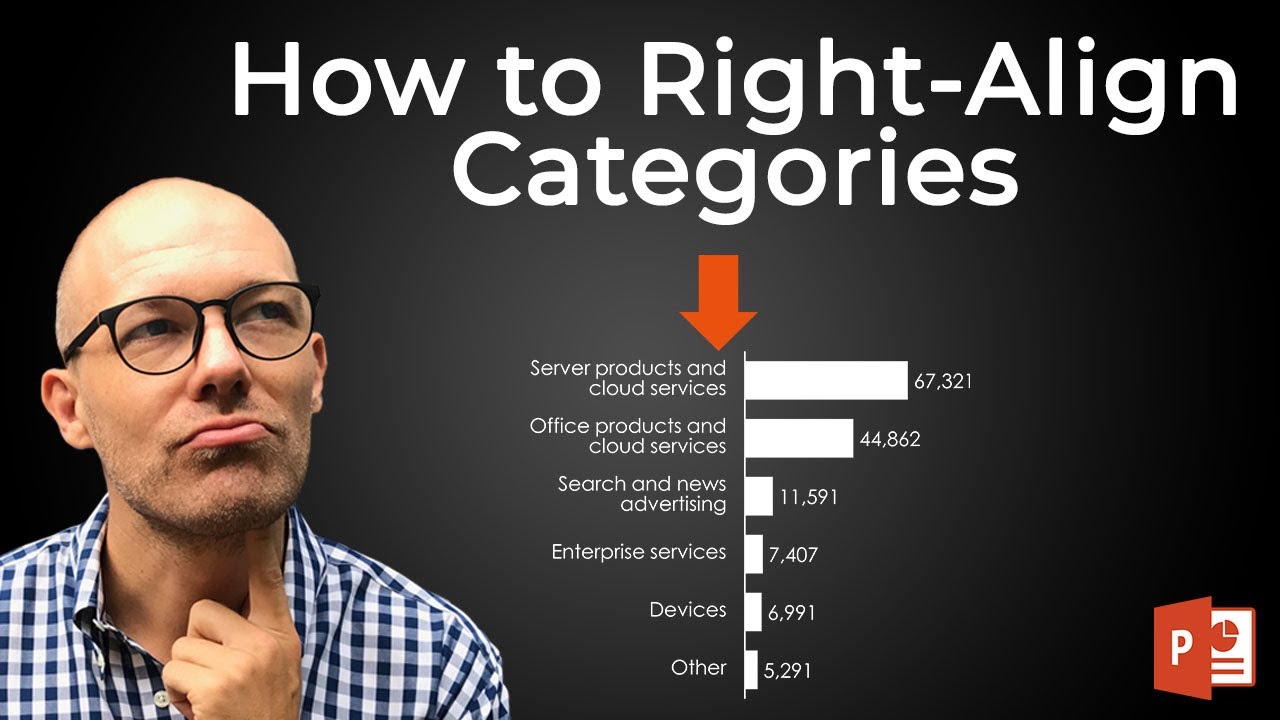 How to Right-Align Categories

Server products and cloud services 67,321
Office products and cloud services 44,862
Search and news advertising 11,591
Enterprise services 7,407
Devices 6,991
Other 5,291

P